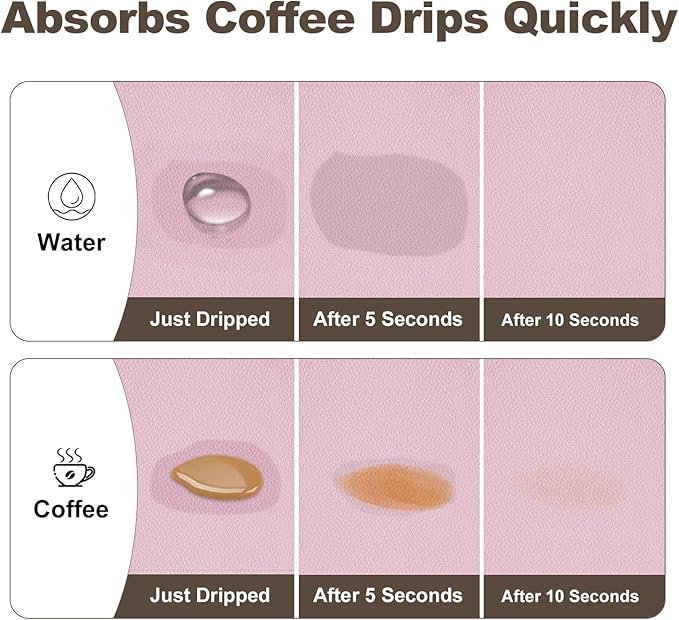 Absorbs Coffee Drips Quickly

Water

Just Dripped

After 5 Seconds

After 10 Seconds

Coffee

Just Dripped

After 5 Seconds

After 10 Seconds